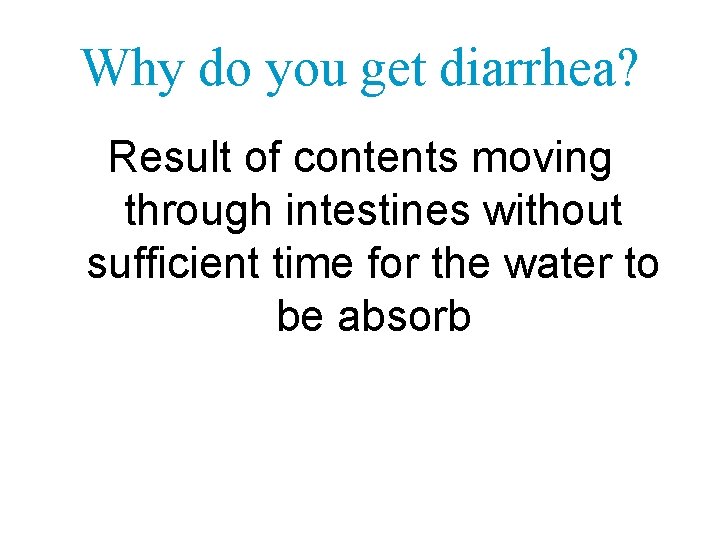 Why do you get diarrhea?

Result of contents moving through intestines without sufficient time for the water to be absorb